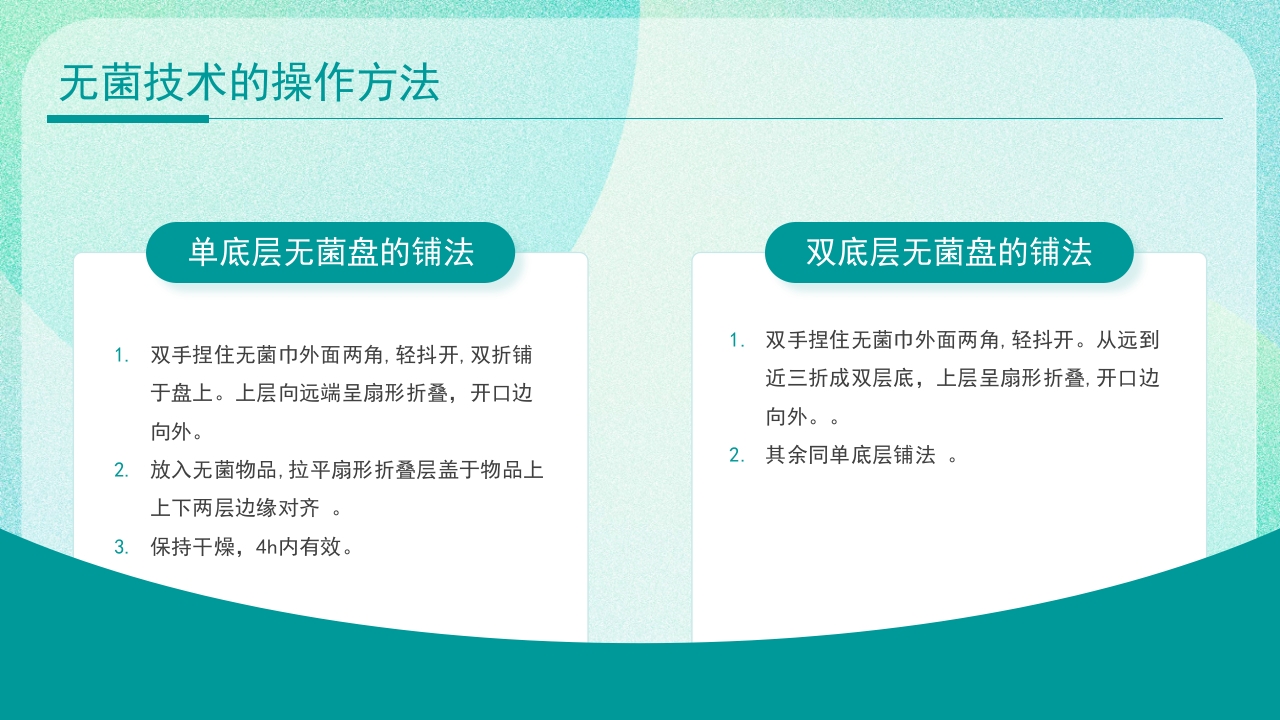 无菌技术的操作方法

单底层无菌盘的铺法

1. 双手捏住无菌巾外面两角,轻抖开,双折铺于盘上。上层向远端呈扇形折叠，开口边向外。
2. 放入无菌物品,拉平扇形折叠层盖于物品上上下两层边缘对齐 。
3. 保持干燥，4h内有效。

双底层无菌盘的铺法

1. 双手捏住无菌巾外面两角,轻抖开。从远到近三折成双层底，上层呈扇形折叠,开口边向外。。
2. 其余同单底层铺法 。